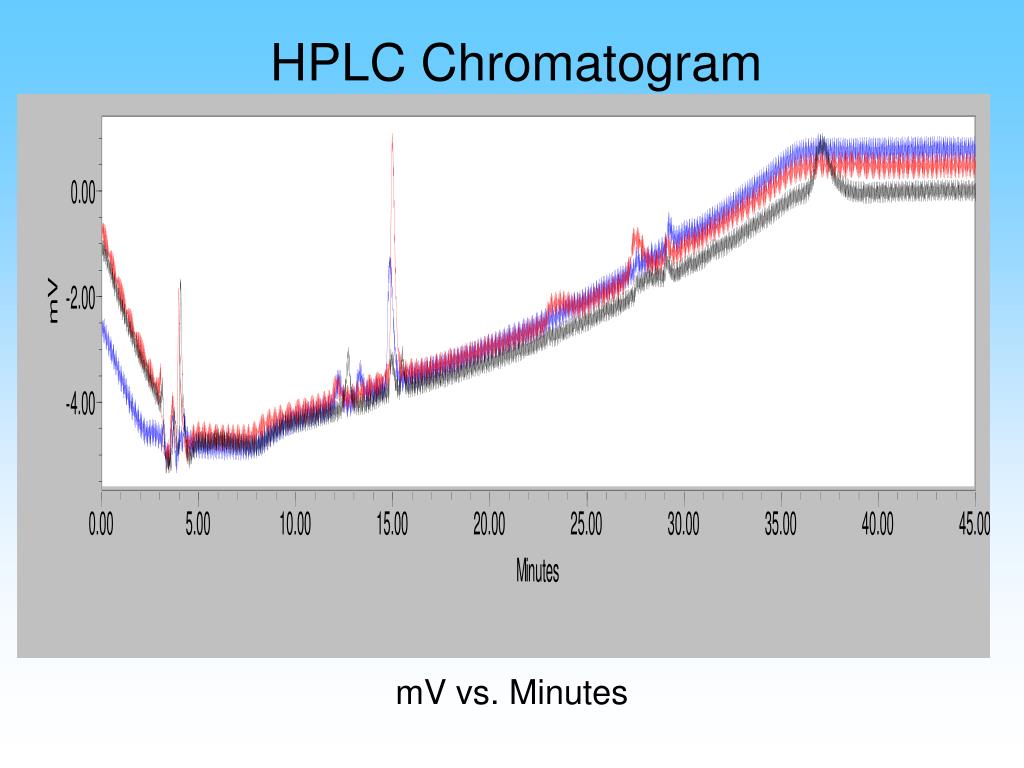 HPLC Chromatogram

0.00
-2.00
-4.00
mV

0.00
5.00
10.00
15.00
20.00
25.00
30.00
35.00
40.00
45.00
Minutes

mV vs. Minutes